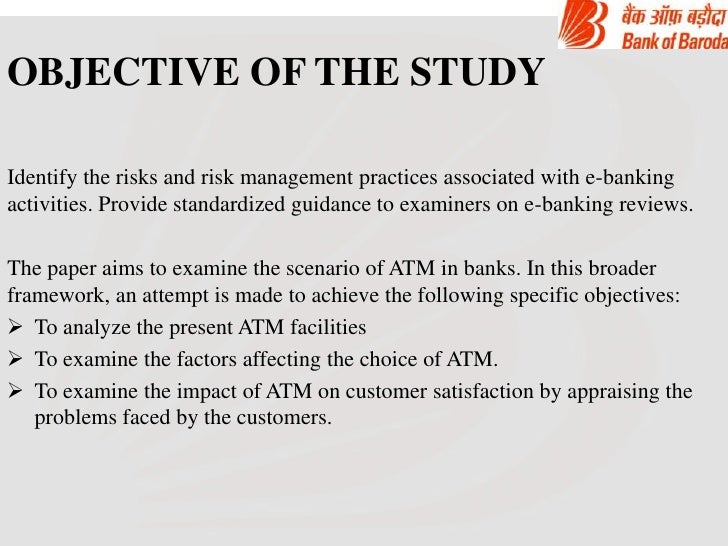 बैंक ऑफ़ बड़ौदा
Bank of Baroda

OBJECTIVE OF THE STUDY

Identify the risks and risk management practices associated with e-banking activities. Provide standardized guidance to examiners on e-banking reviews.

The paper aims to examine the scenario of ATM in banks. In this broader framework, an attempt is made to achieve the following specific objectives:
➢ To analyze the present ATM facilities
➢ To examine the factors affecting the choice of ATM.
➢ To examine the impact of ATM on customer satisfaction by appraising the problems faced by the customers.